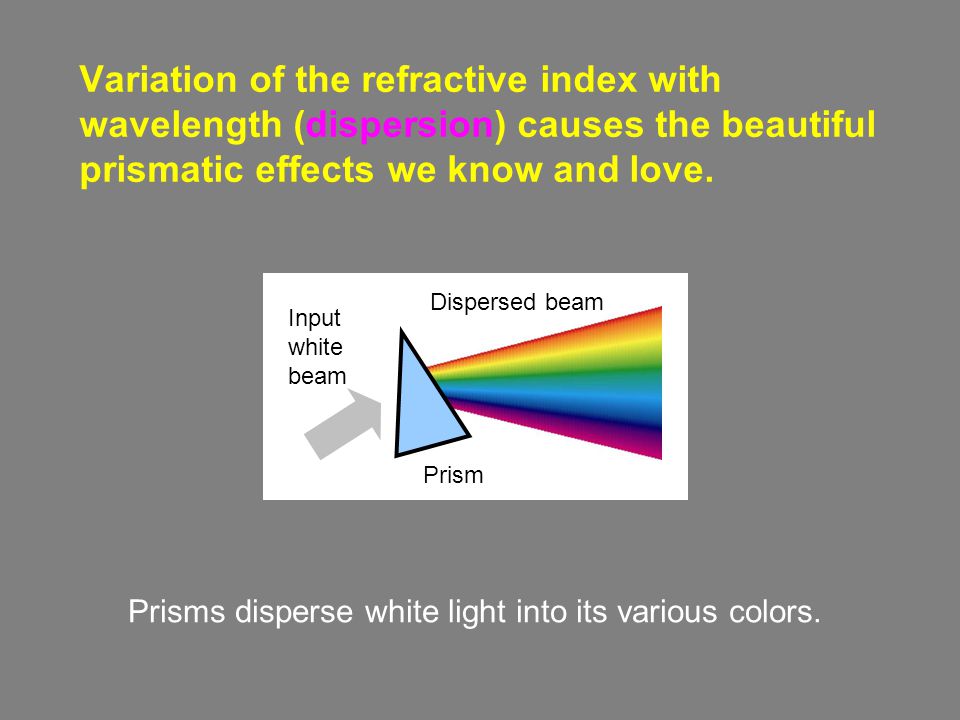 Variation of the refractive index with wavelength (dispersion) causes the beautiful prismatic effects we know and love.

Input white beam

Dispersed beam

Prism

Prisms disperse white light into its various colors.